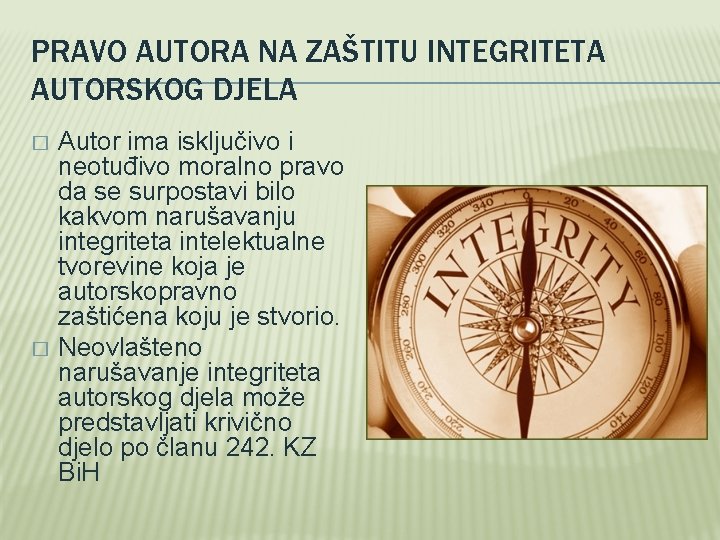 PRAVO AUTORA NA ZAŠTITU INTEGRITETA AUTORSKOG DJELA

□ Autor ima isključivo i neotuđivo moralno pravo da se surpostavi bilo kakvom narušavanju integriteta intelektualne tvorevine koja je autorskopravno zaštićena koju je stvorio.

□ Neovlašteno narušavanje integriteta autorskog djela može predstavljati krivično djelo po članu 242. KZ BiH

INTEGRITY

0 20 40 60 80 100 120 140 220 240 260 280 300 320 340